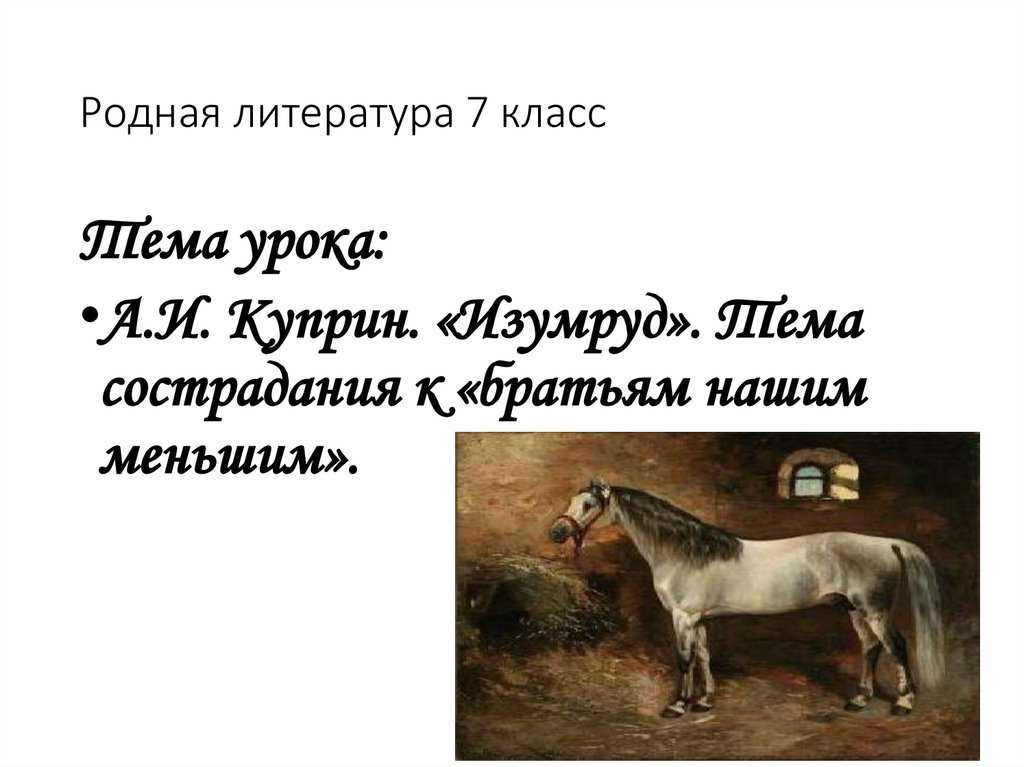 Родная литература 7 класс

Тема урока:

• А.И. Куприн. «Изумруд». Тема сострадания к «братьям нашим меньшим».